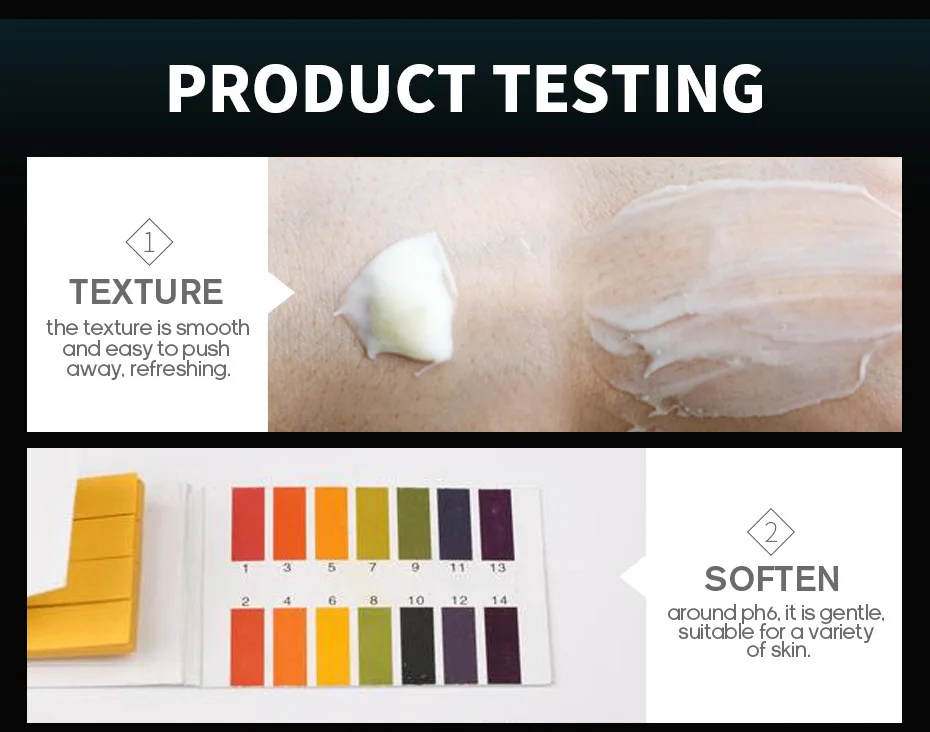 PRODUCT TESTING

1

TEXTURE

the texture is smooth and easy to push away, refreshing.

1 3 5 7 9 11 13

2 4 6 8 10 12 14

2

SOFTEN

around ph6, it is gentle, suitable for a variety of skin.